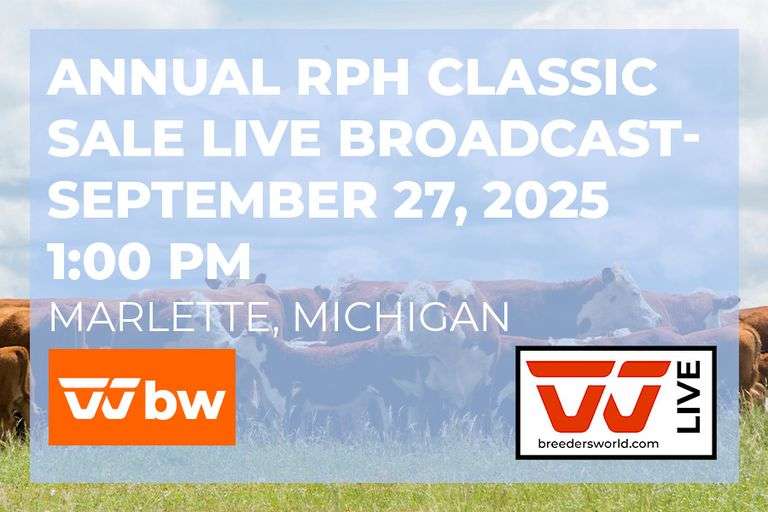 ANNUAL RPH CLASSIC SALE LIVE BROADCAST- SEPTEMBER 27, 2025 1:00 PM

MARLETTE, MICHIGAN

bw

LIVE

breedersworld.com